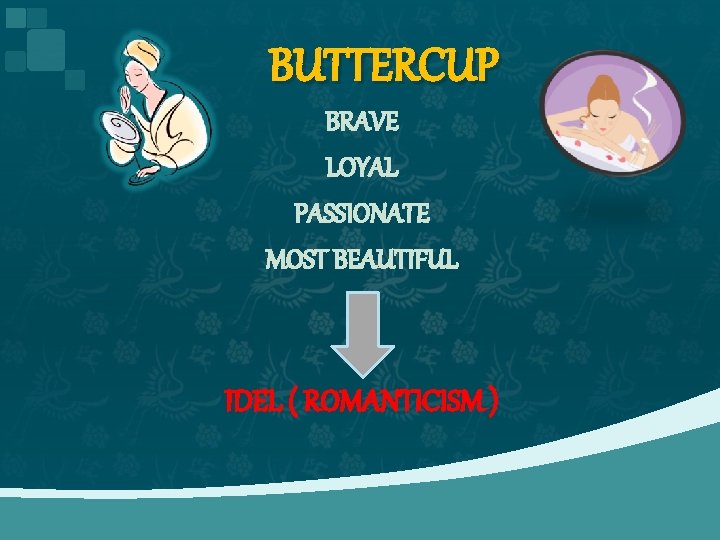 BUTTERCUP

BRAVE

LOYAL

PASSIONATE

MOST BEAUTIFUL

IDEL ( ROMANTICISM )